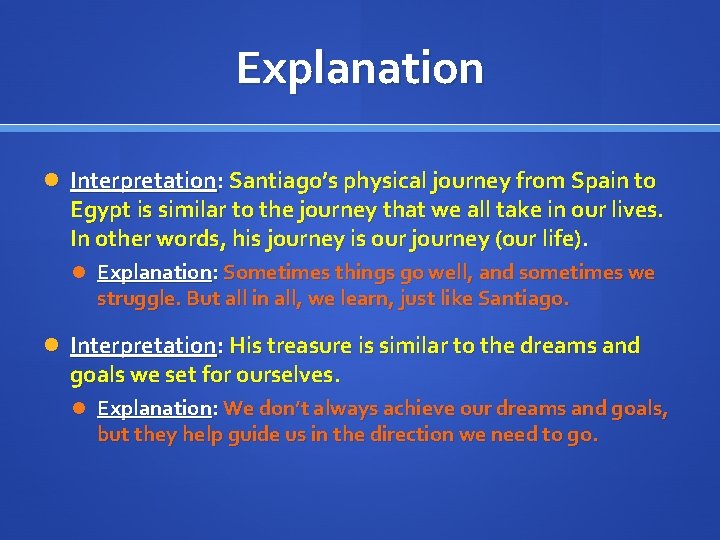 Explanation

Interpretation: Santiago's physical journey from Spain to Egypt is similar to the journey that we all take in our lives. In other words, his journey is our journey (our life).

Explanation: Sometimes things go well, and sometimes we struggle. But all in all, we learn, just like Santiago.

Interpretation: His treasure is similar to the dreams and goals we set for ourselves.

Explanation: We don't always achieve our dreams and goals, but they help guide us in the direction we need to go.